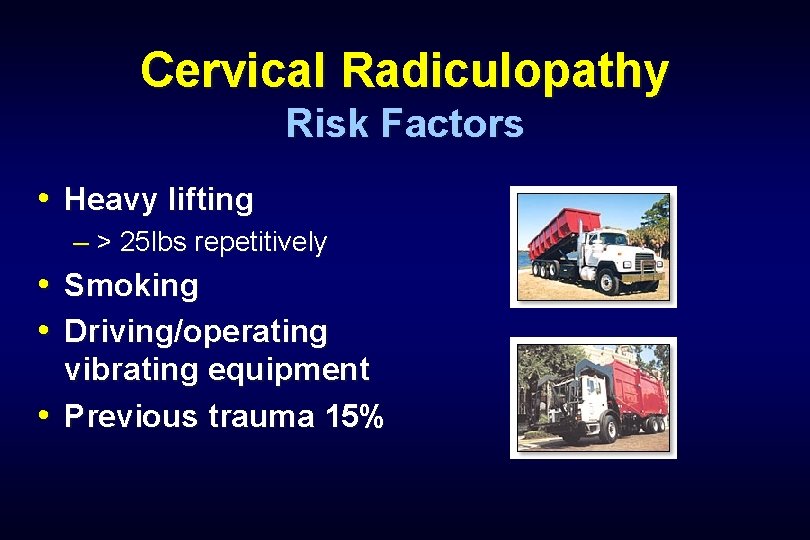 Cervical Radiculopathy
Risk Factors

• Heavy lifting
– > 25lbs repetitively
• Smoking
• Driving/operating vibrating equipment
• Previous trauma 15%